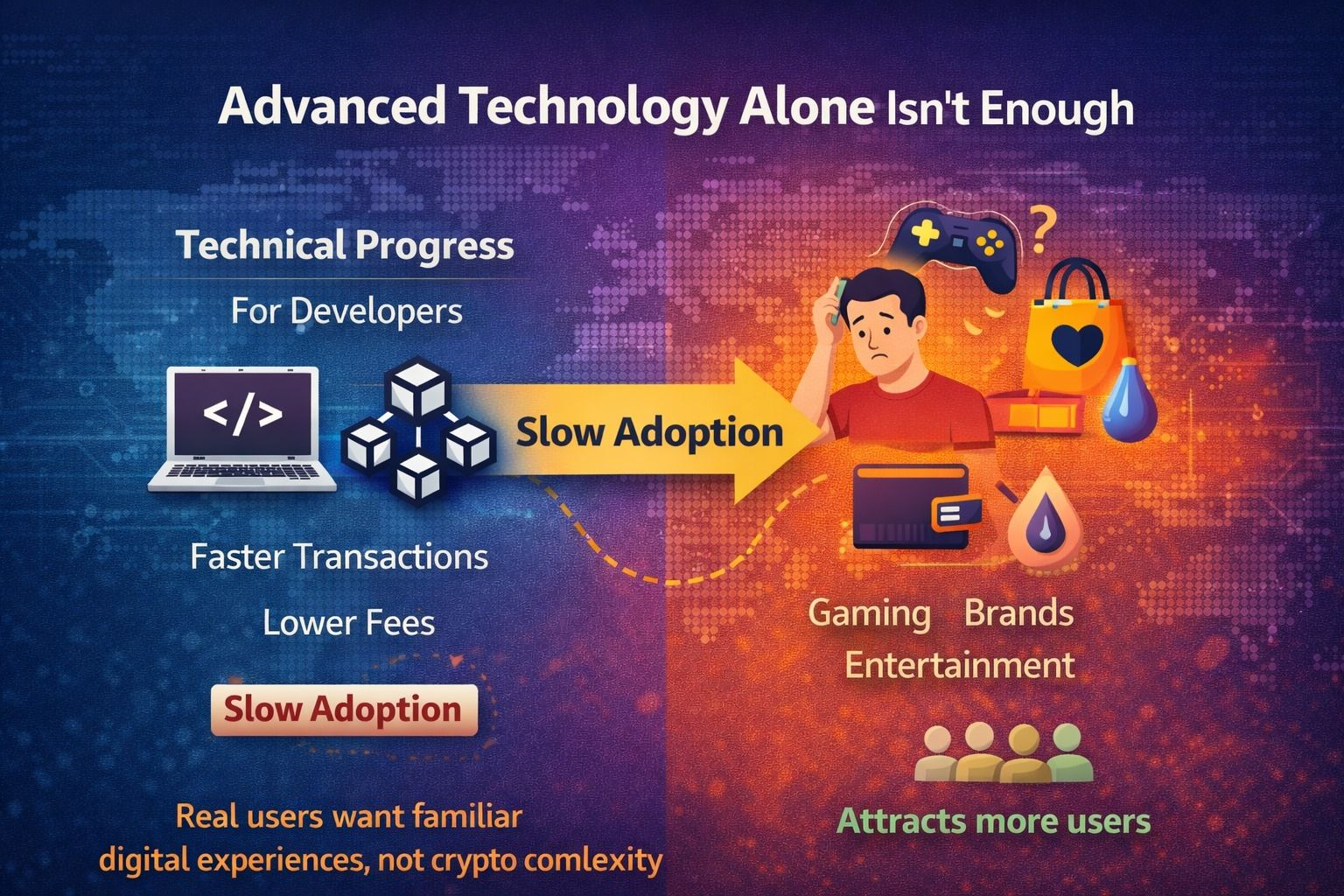 Advanced Technology Alone Isn't Enough

Technical Progress

For Developers

</>

Slow Adoption

Faster Transactions

Lower Fees

Slow Adoption

Real users want familiar digital experiences, not crypto comlexity

?

Gaming Brands
Entertainment

Attracts more users